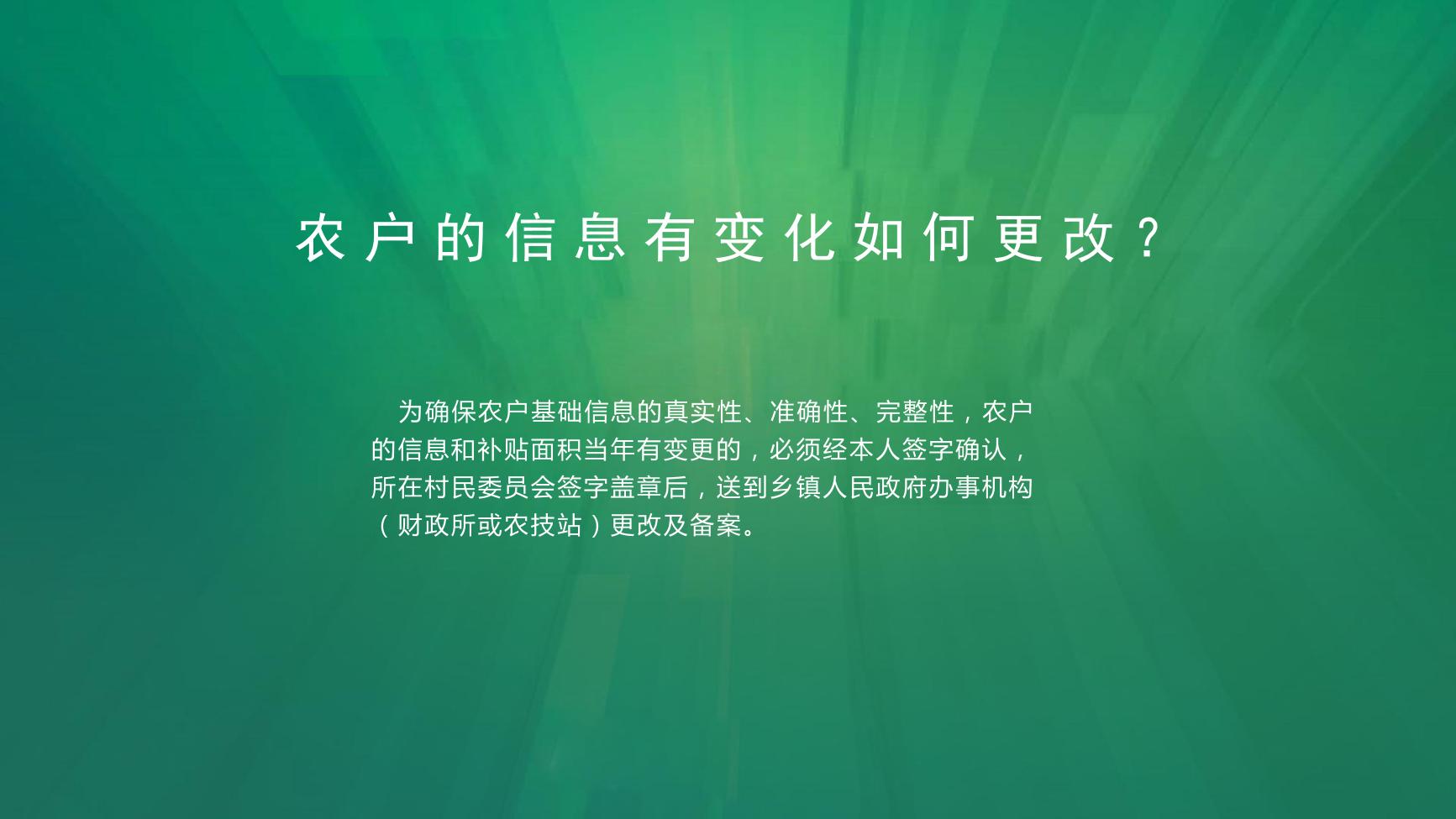 农户的信息有变化如何更改？

为确保农户基础信息的真实性、准确性、完整性，农户的信息和补贴面积当年有变更的，必须经本人签字确认，所在村民委员会签字盖章后，送到乡镇人民政府办事机构（财政所或农技站）更改及备案。